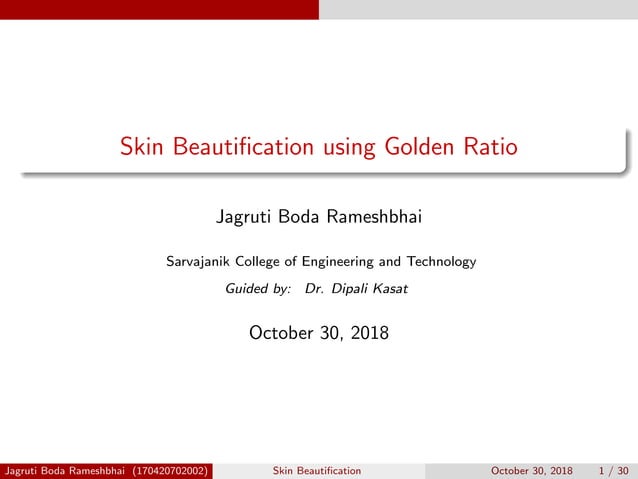 Skin Beautification using Golden Ratio

Jagruti Boda Rameshbhai

Sarvajanik College of Engineering and Technology

Guided by: Dr. Dipali Kasat

October 30, 2018

Jagruti Boda Rameshbhai (170420702002) Skin Beautification October 30, 2018 1 / 30